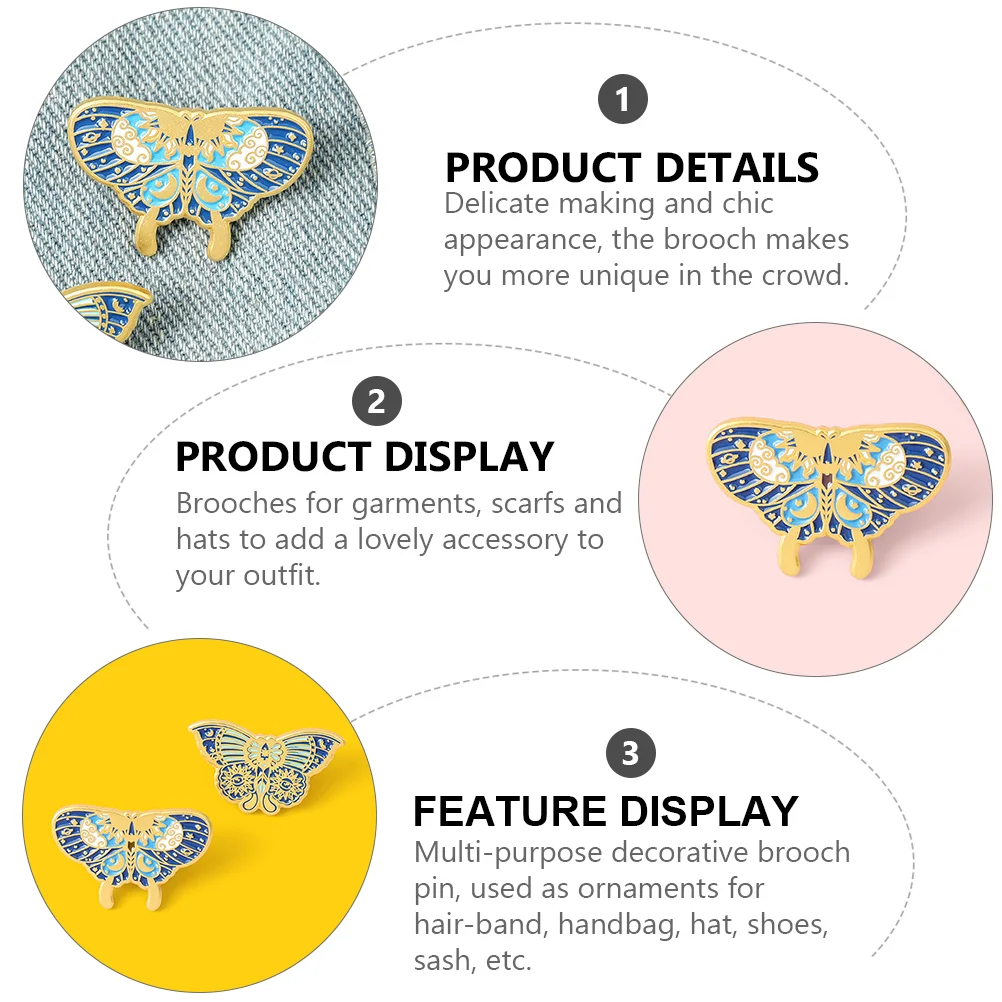 1

PRODUCT DETAILS

Delicate making and chic appearance, the brooch makes you more unique in the crowd.

2

PRODUCT DISPLAY

Brooches for garments, scarfs and hats to add a lovely accessory to your outfit.

3

FEATURE DISPLAY

Multi-purpose decorative brooch pin, used as ornaments for hair-band, handbag, hat, shoes, sash, etc.